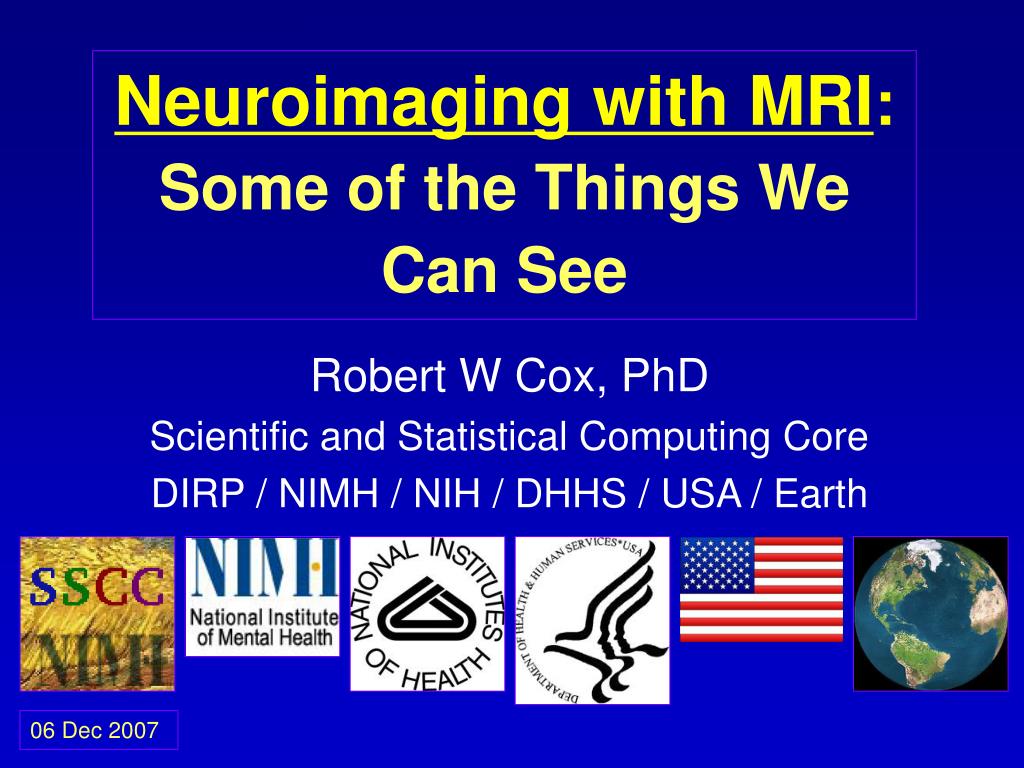 Neuroimaging with MRI: Some of the Things We Can See

Robert W Cox, PhD
Scientific and Statistical Computing Core
DIRP / NIMH / NIH / DHHS / USA / Earth

SSCC
NIMH

NIMH
National Institute of Mental Health

NATIONAL INSTITUTES OF HEALTH

DEPARTMENT OF HEALTH & HUMAN SERVICES • USA

06 Dec 2007